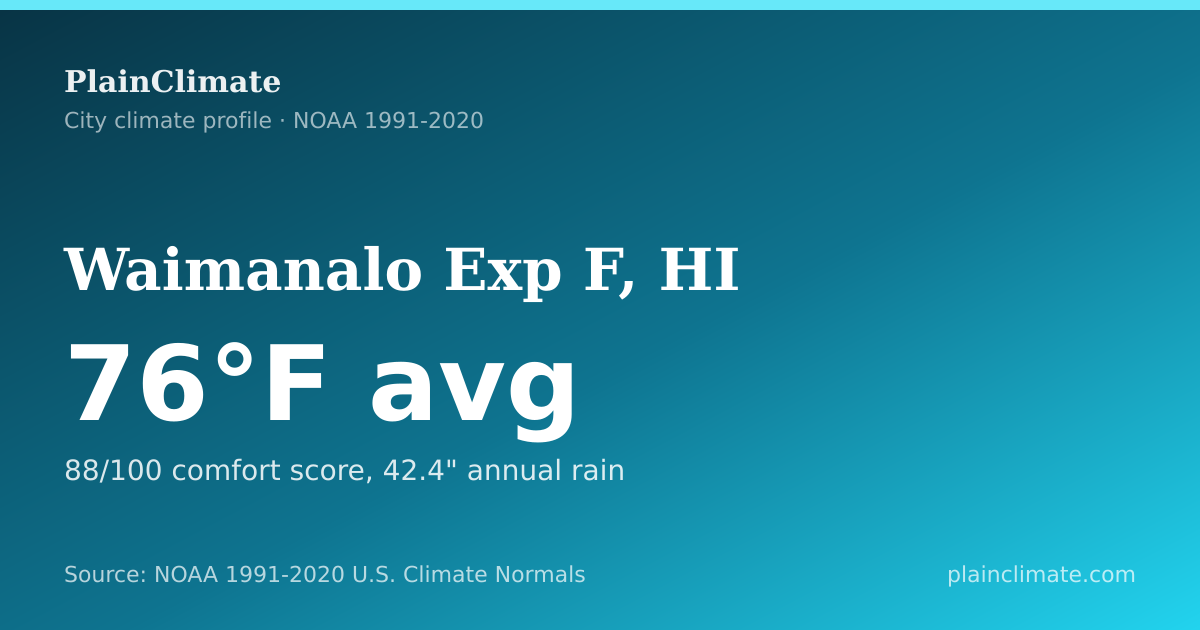 PlainClimate
City climate profile · NOAA 1991-2020

Waimanalo Exp F, HI

76°F avg

88/100 comfort score, 42.4" annual rain

Source: NOAA 1991-2020 U.S. Climate Normals

plainclimate.com